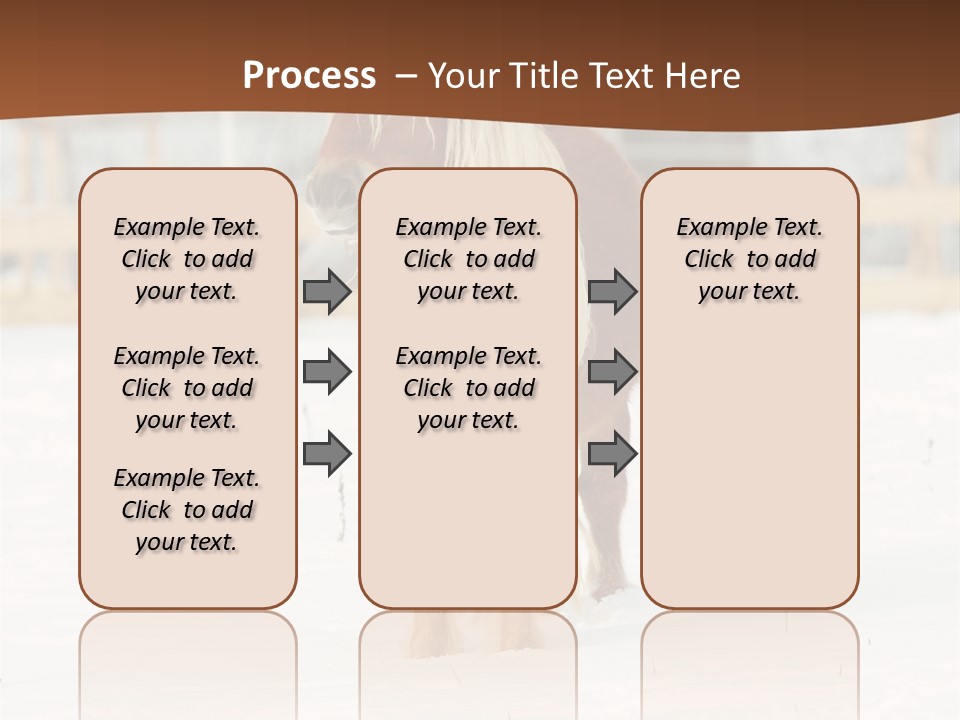 Process – Your Title Text Here

Example Text. Click to add your text.

Example Text. Click to add your text.

Example Text. Click to add your text.

Example Text. Click to add your text.

Example Text. Click to add your text.

Example Text. Click to add your text.